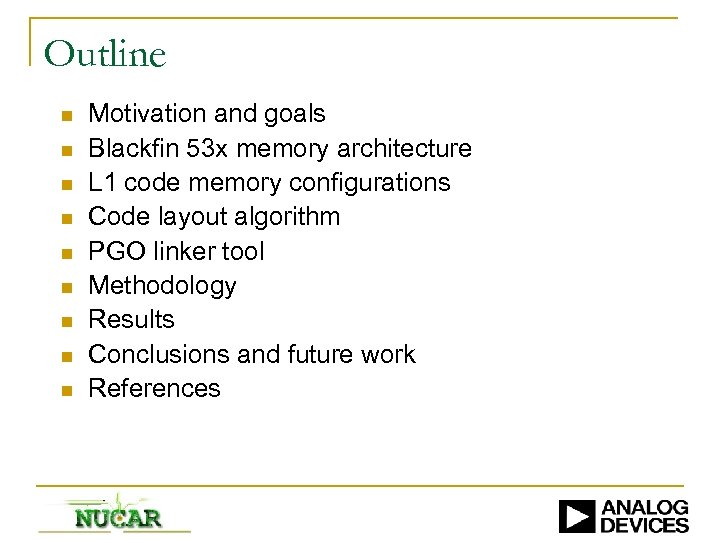 Outline

- Motivation and goals
- Blackfin 53x memory architecture
- L1 code memory configurations
- Code layout algorithm
- PGO linker tool
- Methodology
- Results
- Conclusions and future work
- References

NUCAR

ANALOG DEVICES